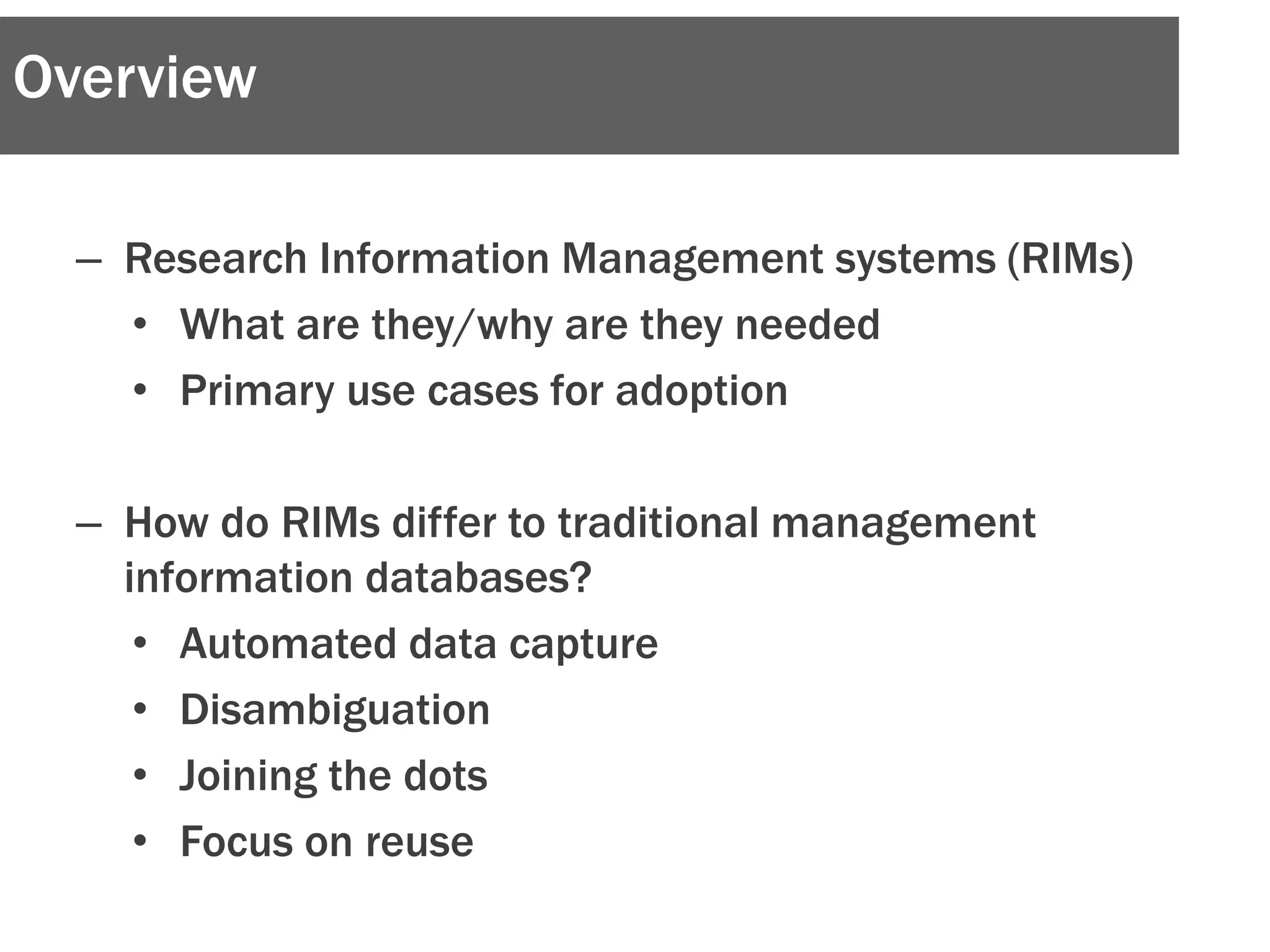 Overview

– Research Information Management systems (RIMs)
• What are they/why are they needed
• Primary use cases for adoption

– How do RIMs differ to traditional management information databases?
• Automated data capture
• Disambiguation
• Joining the dots
• Focus on reuse